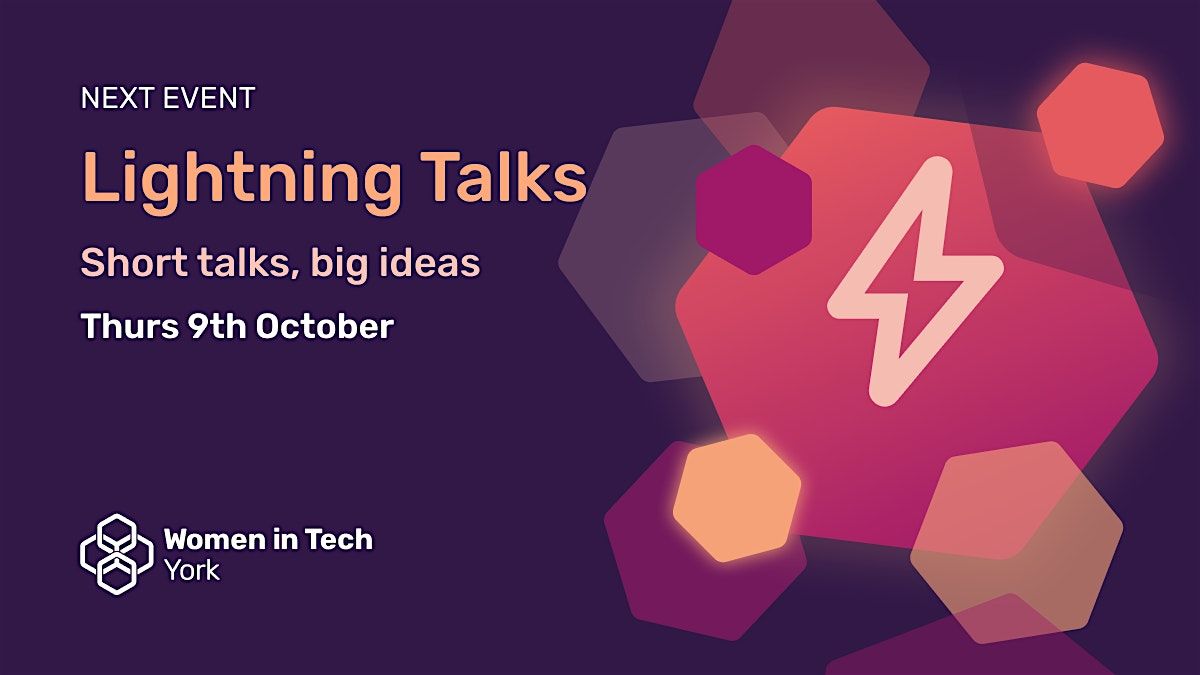 NEXT EVENT

Lightning Talks

Short talks, big ideas

Thurs 9th October

Women in Tech
York